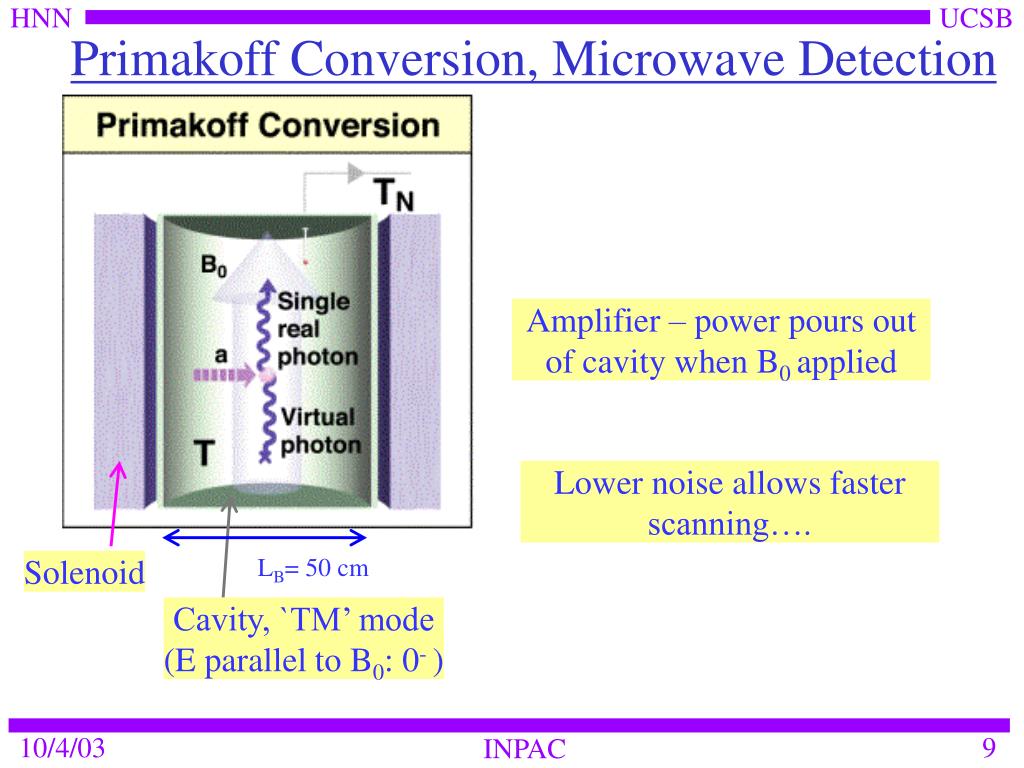 HNN UCSB

Primakoff Conversion, Microwave Detection

Primakoff Conversion

$T_N$

$B_0$

Single real photon

a

Virtual photon

T

Amplifier – power pours out of cavity when $B_0$ applied

Lower noise allows faster scanning….

Solenoid

$L_B$= 50 cm

Cavity, `TM' mode (E parallel to $B_0$: $0^-$ )

10/4/03 INPAC 9